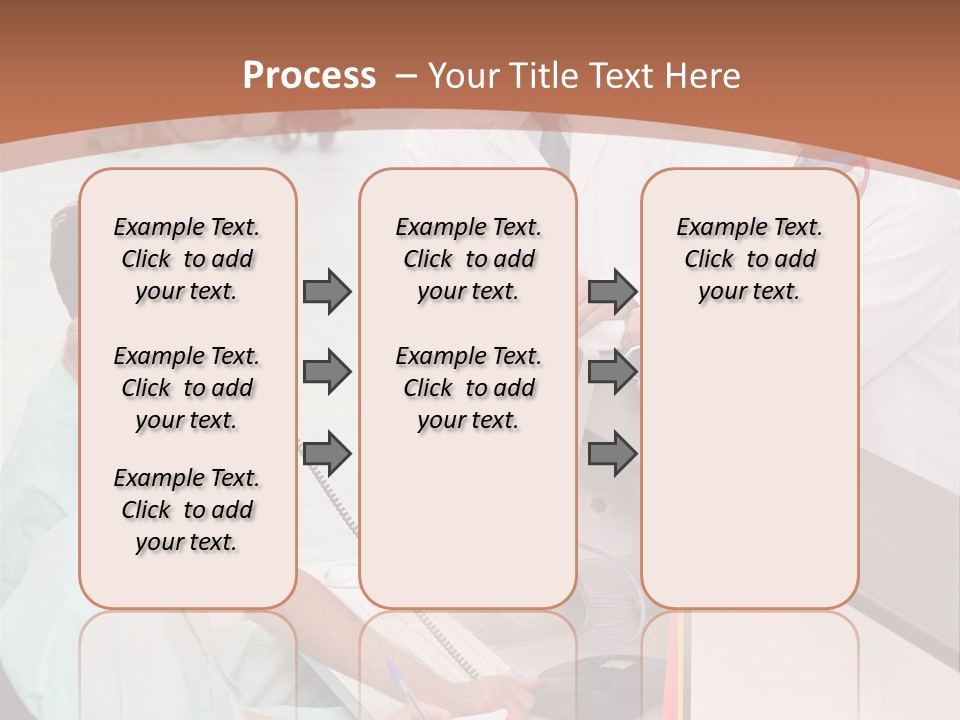 Process – Your Title Text Here

Example Text. Click to add your text.

Example Text. Click to add your text.

Example Text. Click to add your text.

Example Text. Click to add your text.

Example Text. Click to add your text.

Example Text. Click to add your text.